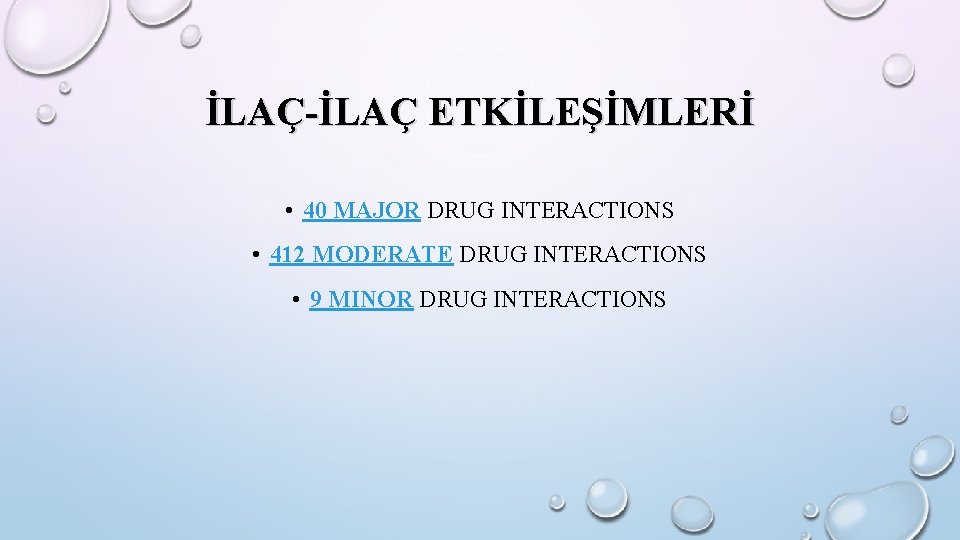 İLAÇ-İLAÇ ETKİLEŞİMLERİ

• 40 MAJOR DRUG INTERACTIONS
• 412 MODERATE DRUG INTERACTIONS
• 9 MINOR DRUG INTERACTIONS